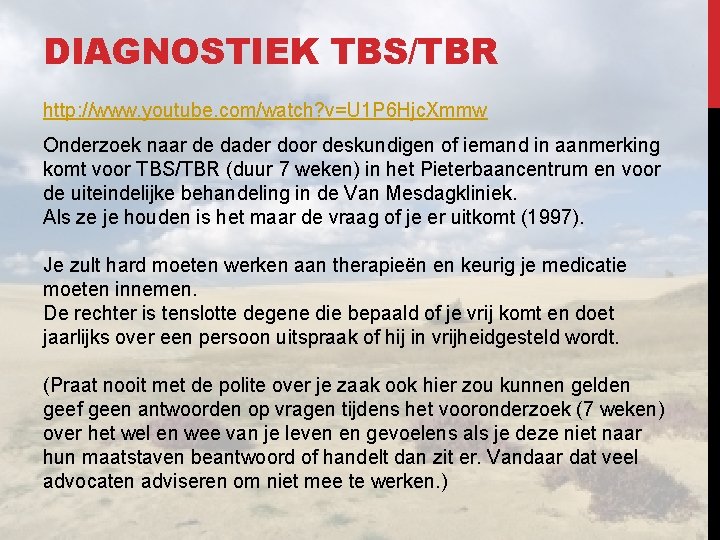 DIAGNOSTIEK TBS/TBR

http://www.youtube.com/watch?v=U1P6HjcXmmw

Onderzoek naar de dader door deskundigen of iemand in aanmerking komt voor TBS/TBR (duur 7 weken) in het Pieterbaancentrum en voor de uiteindelijke behandeling in de Van Mesdagkliniek.
Als ze je houden is het maar de vraag of je er uitkomt (1997).

Je zult hard moeten werken aan therapieën en keurig je medicatie moeten innemen.
De rechter is tenslotte degene die bepaald of je vrij komt en doet jaarlijks over een persoon uitspraak of hij in vrijheidgesteld wordt.

(Praat nooit met de polite over je zaak ook hier zou kunnen gelden geef geen antwoorden op vragen tijdens het vooronderzoek (7 weken) over het wel en wee van je leven en gevoelens als je deze niet naar hun maatstaven beantwoord of handelt dan zit er. Vandaar dat veel advocaten adviseren om niet mee te werken.)